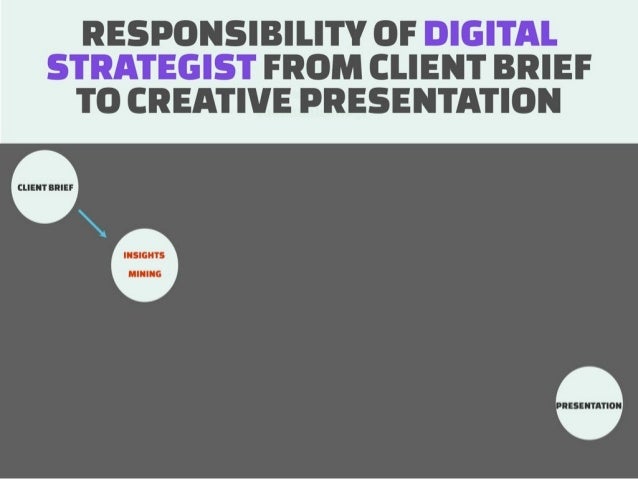 RESPONSIBILITY OF DIGITAL STRATEGIST FROM CLIENT BRIEF TO CREATIVE PRESENTATION

CLIENT BRIEF

INSIGHTS MINING

PRESENTATION